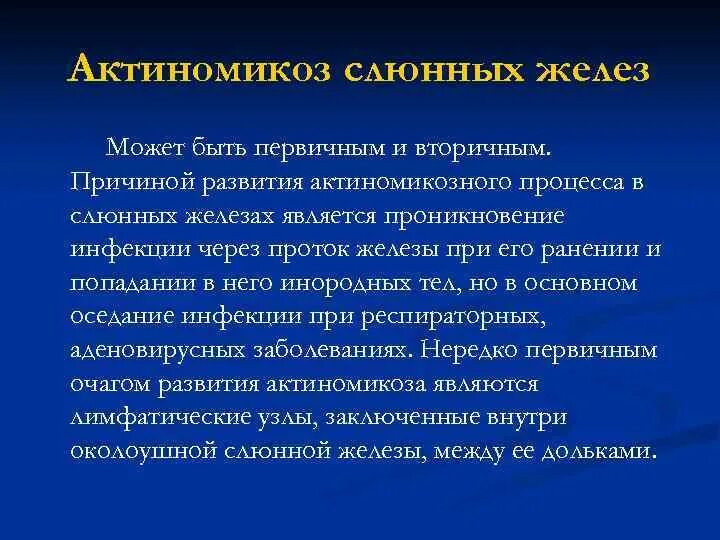 Актиномикоз слюнных желез

Может быть первичным и вторичным. Причиной развития актиномикозного процесса в слюнных железах является проникновение инфекции через проток железы при его ранении и попадании в него инородных тел, но в основном оседание инфекции при респираторных, аденовирусных заболеваниях. Нередко первичным очагом развития актиномикоза являются лимфатические узлы, заключенные внутри околоушной слюнной железы, между ее дольками.